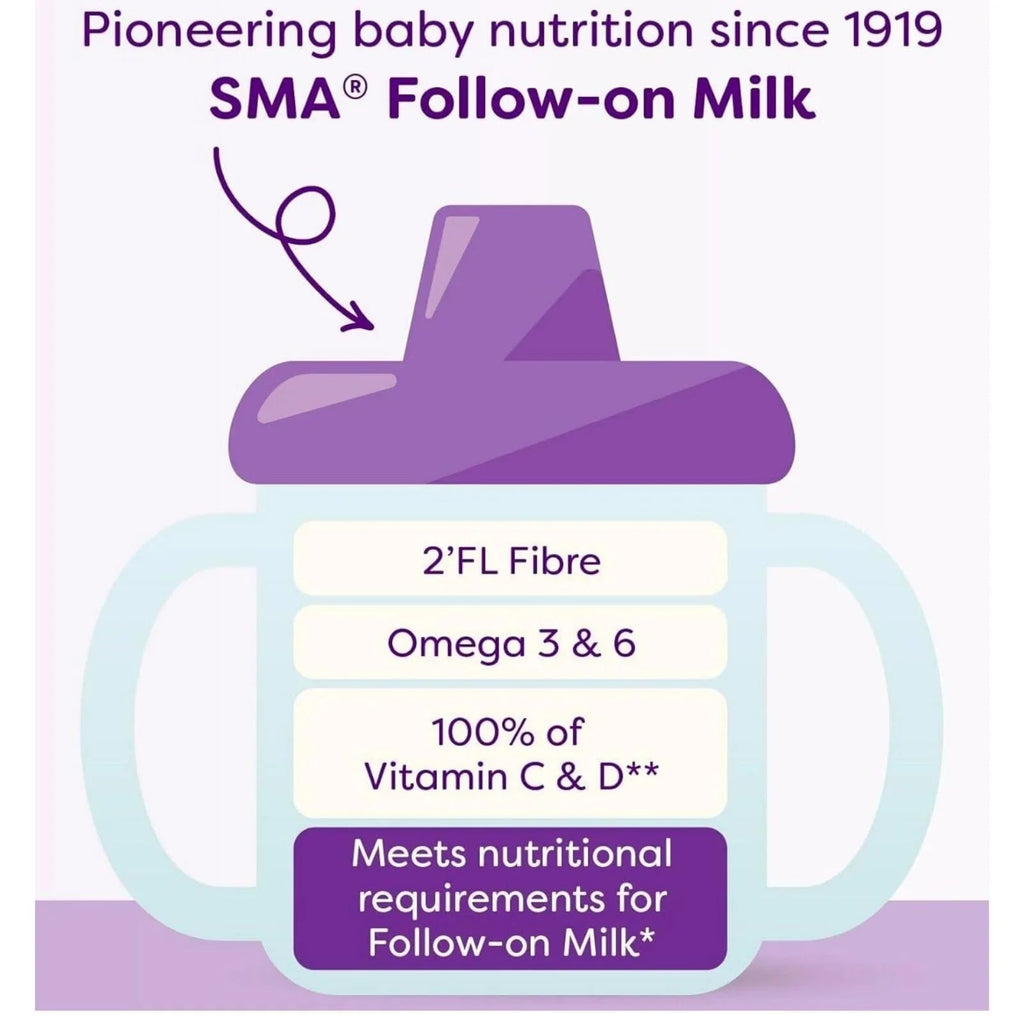 Pioneering baby nutrition since 1919
SMA® Follow-on Milk

2'FL Fibre

Omega 3 & 6

100% of Vitamin C & D**

Meets nutritional requirements for Follow-on Milk*